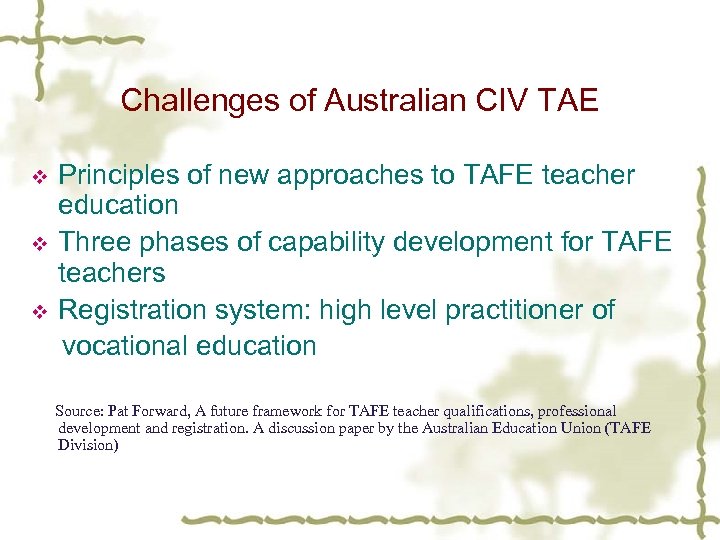 Challenges of Australian CIV TAE

❖ Principles of new approaches to TAFE teacher education
❖ Three phases of capability development for TAFE teachers
❖ Registration system: high level practitioner of vocational education

Source: Pat Forward, A future framework for TAFE teacher qualifications, professional development and registration. A discussion paper by the Australian Education Union (TAFE Division)